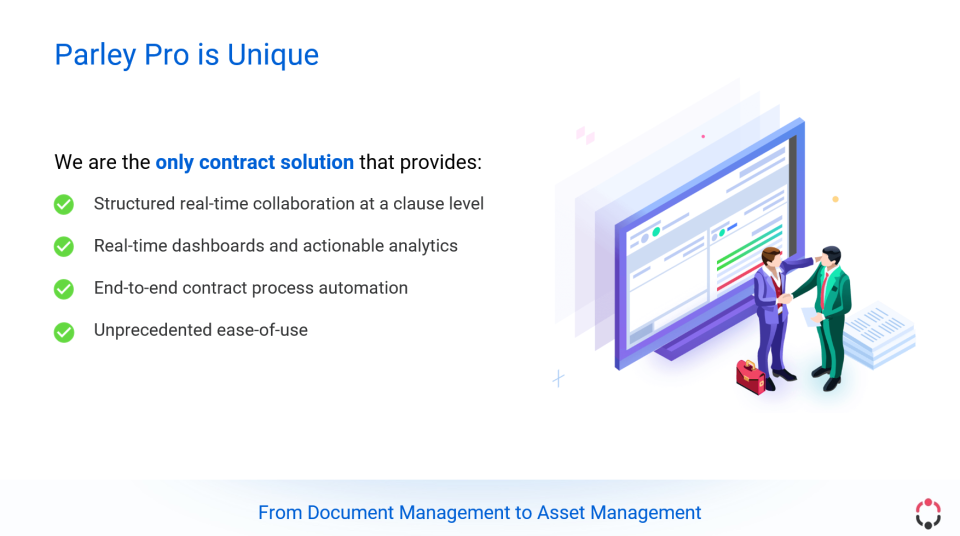 Parley Pro is Unique

We are the only contract solution that provides:

Structured real-time collaboration at a clause level

Real-time dashboards and actionable analytics

End-to-end contract process automation

Unprecedented ease-of-use

From Document Management to Asset Management